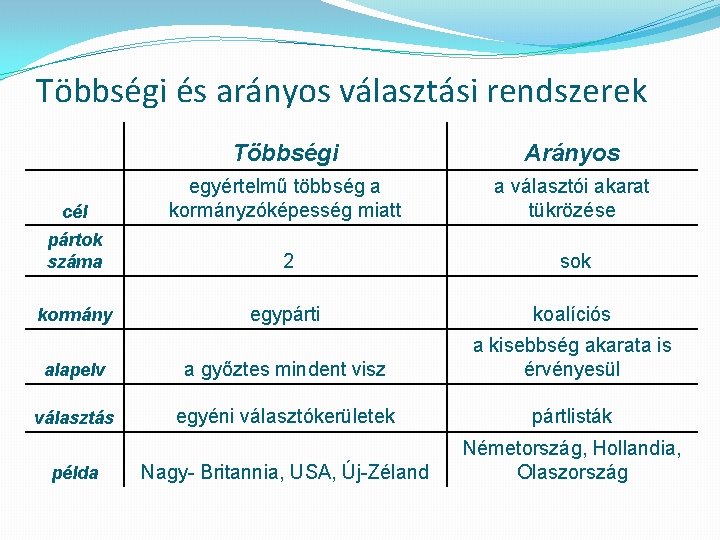 Többségi és arányos választási rendszerek

| | Többségi | Arányos |
|---|---|---|
| cél | egyértelmű többség a kormányzóképesség miatt | a választói akarat tükrözése |
| pártok száma | 2 | sok |
| kormány | egypárti | koalíciós |
| alapelv | a győztes mindent visz | a kisebbség akarata is érvényesül |
| választás | egyéni választókerületek | pártlisták |
| példa | Nagy- Britannia, USA, Új-Zéland | Németország, Hollandia, Olaszország |